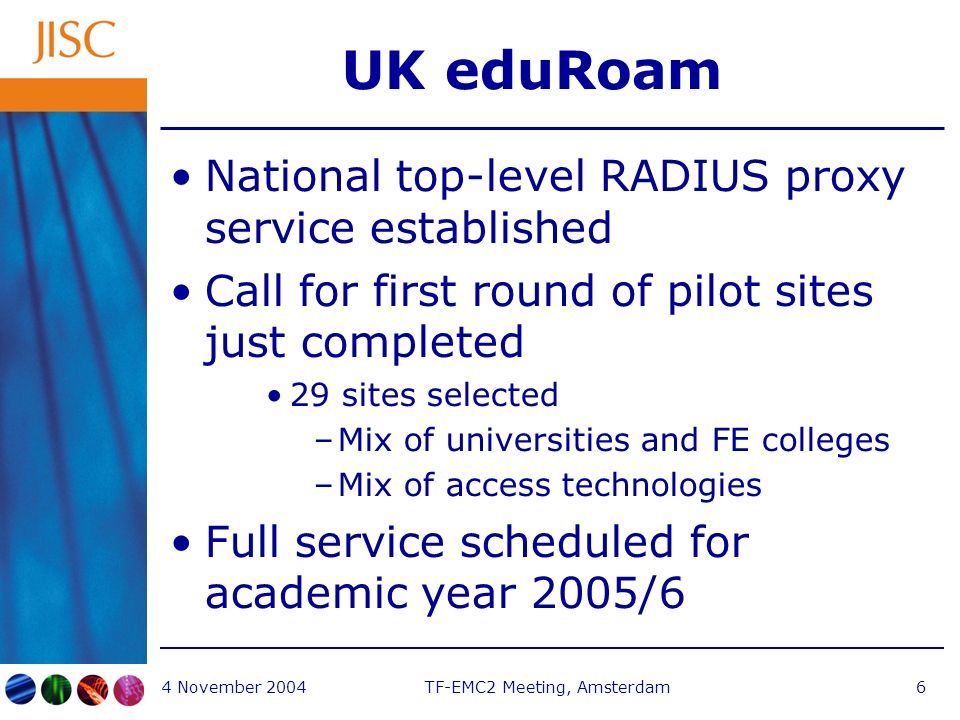 JISC

UK eduRoam

• National top-level RADIUS proxy service established

• Call for first round of pilot sites just completed

• 29 sites selected

– Mix of universities and FE colleges

– Mix of access technologies

• Full service scheduled for academic year 2005/6

4 November 2004 TF-EMC2 Meeting, Amsterdam 6